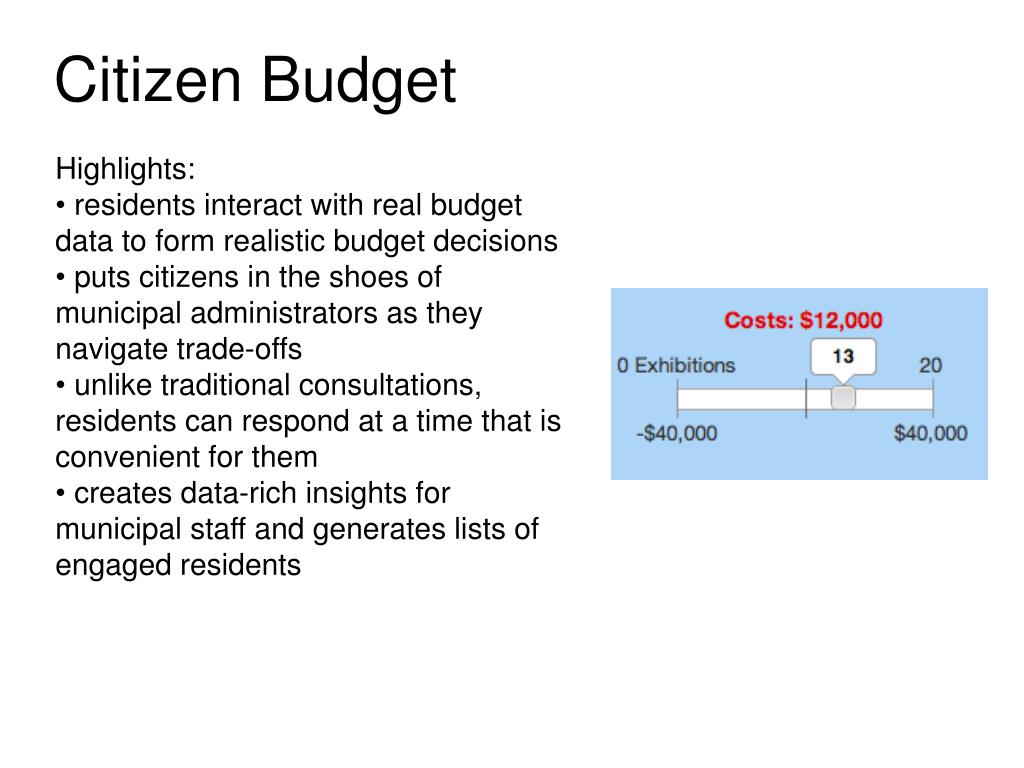 Citizen Budget

Highlights:
• residents interact with real budget data to form realistic budget decisions
• puts citizens in the shoes of municipal administrators as they navigate trade-offs
• unlike traditional consultations, residents can respond at a time that is convenient for them
• creates data-rich insights for municipal staff and generates lists of engaged residents

Costs: \$12,000
0 Exhibitions
13
20
-\$40,000
\$40,000